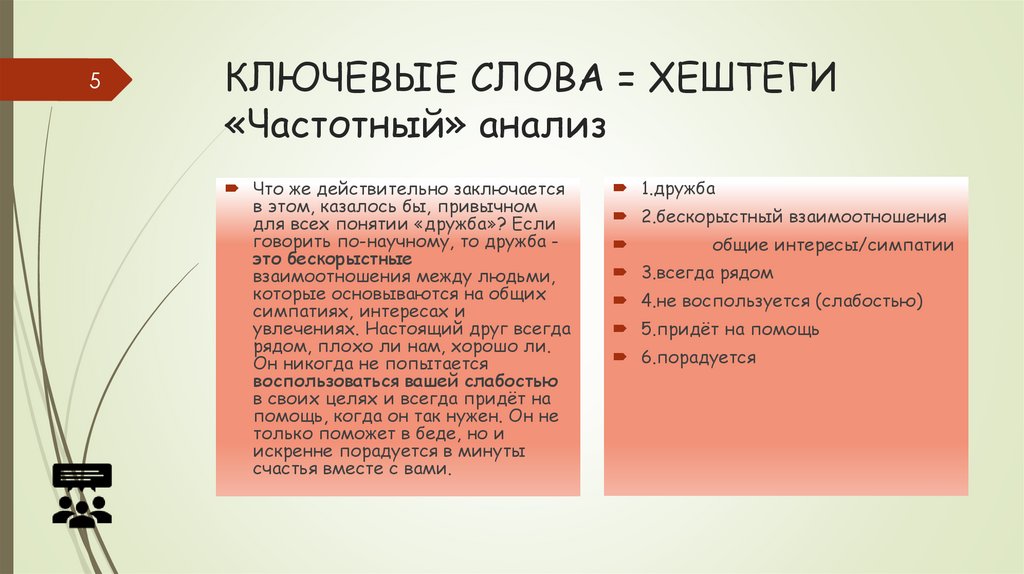 5

КЛЮЧЕВЫЕ СЛОВА = ХЕШТЕГИ
«Частотный» анализ

Что же действительно заключается в этом, казалось бы, привычном для всех понятии «дружба»? Если говорить по-научному, то дружба - это бескорыстные взаимоотношения между людьми, которые основываются на общих симпатиях, интересах и увлечениях. Настоящий друг всегда рядом, плохо ли нам, хорошо ли. Он никогда не попытается воспользоваться вашей слабостью в своих целях и всегда придёт на помощь, когда он так нужен. Он не только поможет в беде, но и искренне порадуется в минуты счастья вместе с вами.

1.дружба
2.бескорыстный взаимоотношения
общие интересы/симпатии
3.всегда рядом
4.не воспользуется (слабостью)
5.придёт на помощь
6.порадуется